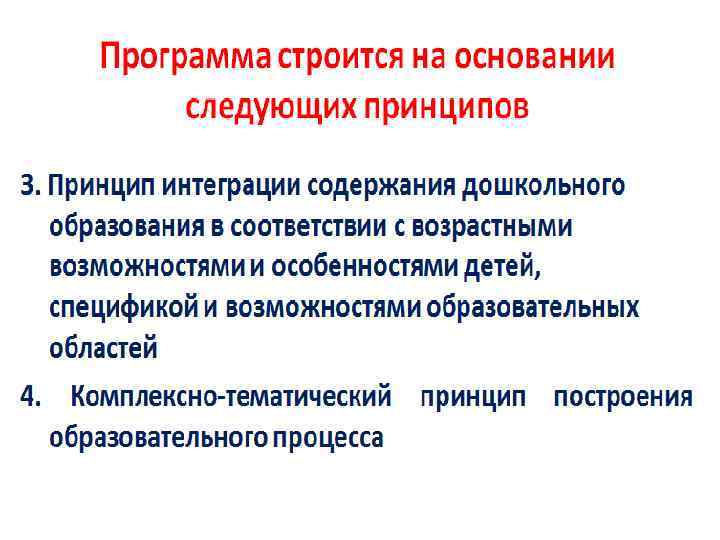 Программа строится на основании следующих принципов

3. Принцип интеграции содержания дошкольного образования в соответствии с возрастными возможностями и особенностями детей, спецификой и возможностями образовательных областей

4. Комплексно-тематический принцип построения образовательного процесса